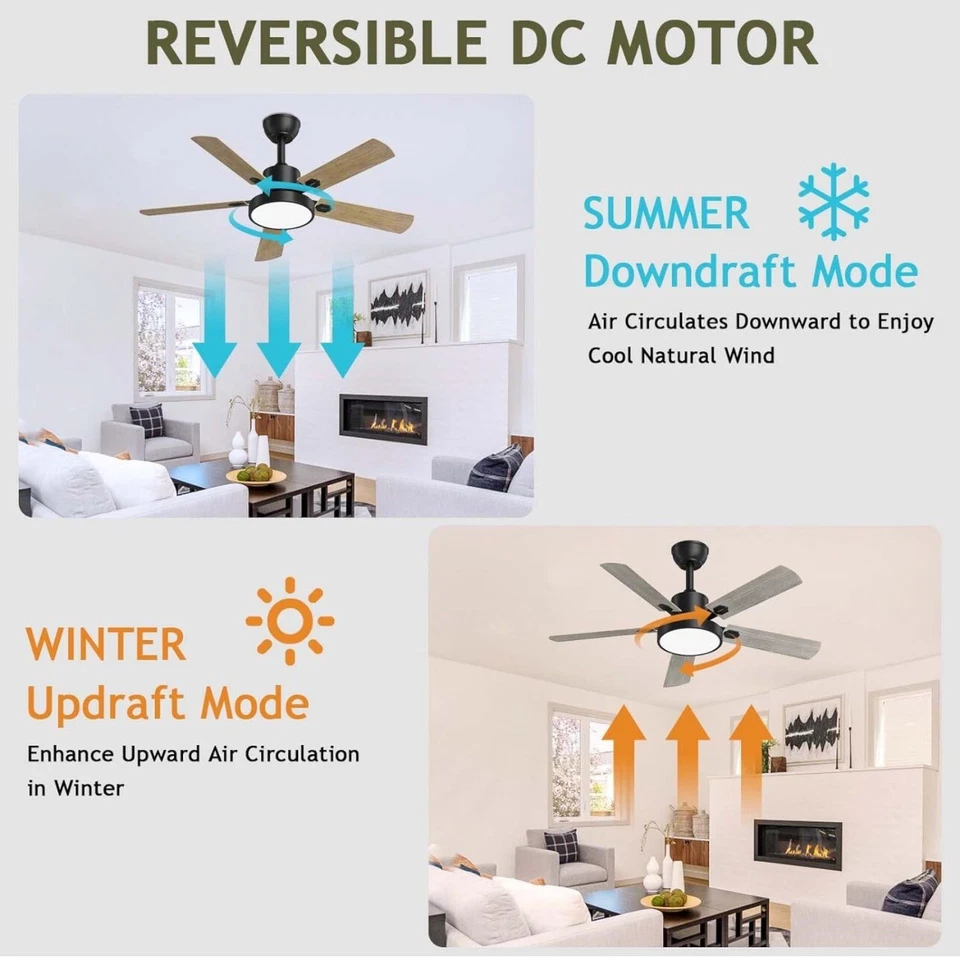 REVERSIBLE DC MOTOR

SUMMER
Downdraft Mode

Air Circulates Downward to Enjoy Cool Natural Wind

WINTER
Updraft Mode

Enhance Upward Air Circulation in Winter